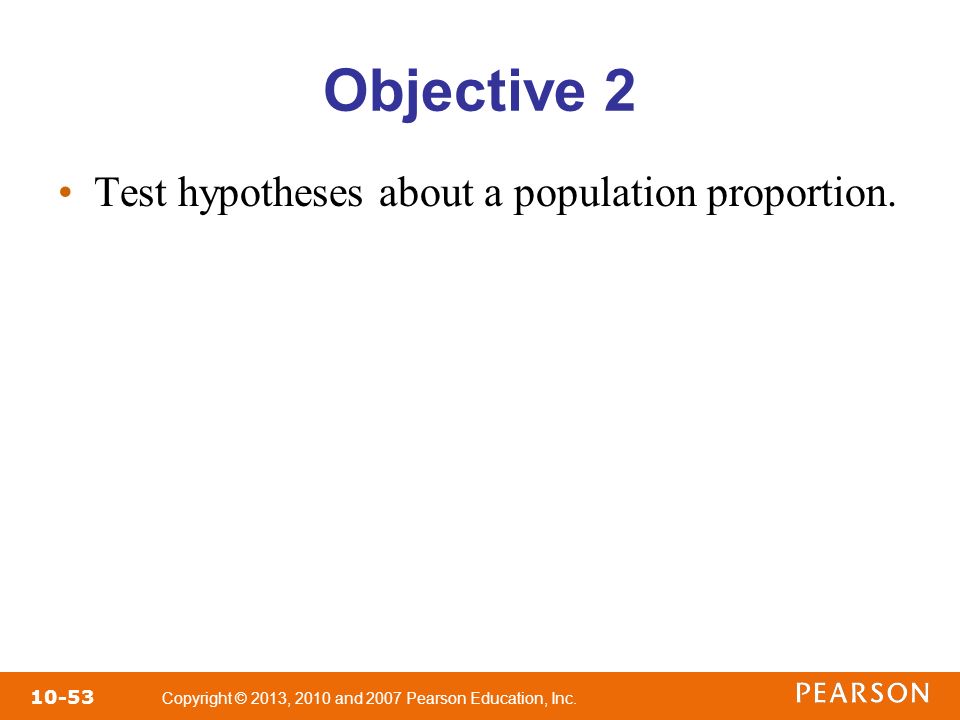 Objective 2

• Test hypotheses about a population proportion.

10-53 Copyright © 2013, 2010 and 2007 Pearson Education, Inc.

PEARSON